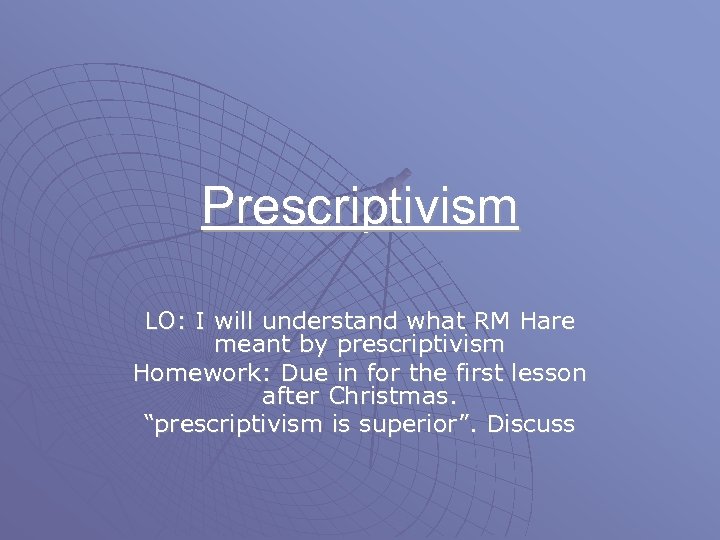 Prescriptivism

LO: I will understand what RM Hare meant by prescriptivism
Homework: Due in for the first lesson after Christmas.
“prescriptivism is superior”. Discuss